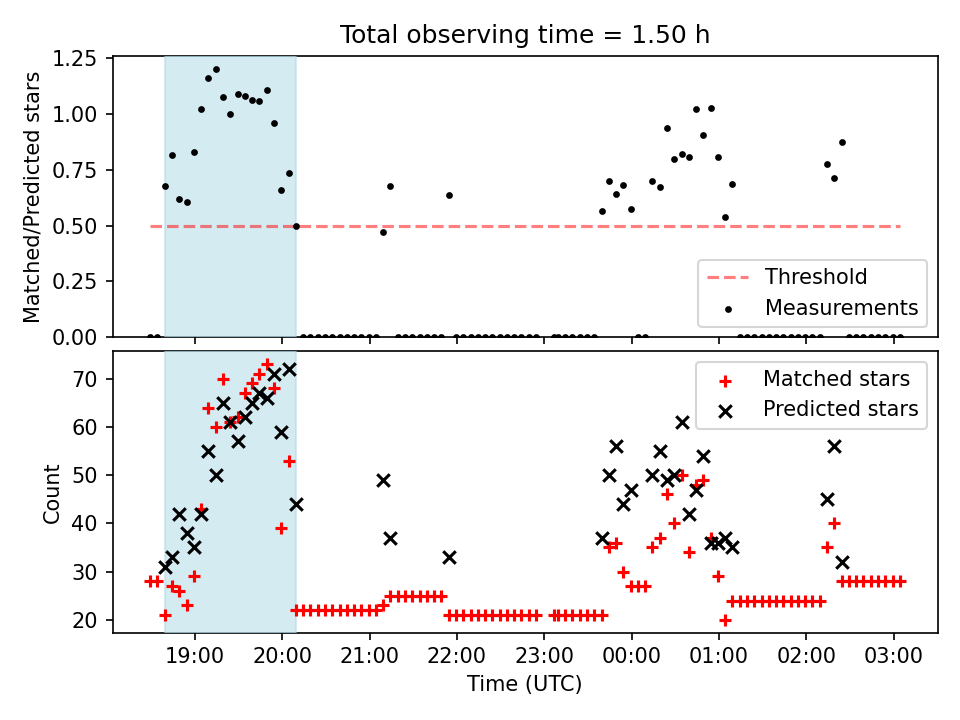 Total observing time = 1.50 h

Matched/Predicted stars

1.25
1.00
0.75
0.50
0.25
0.00

Threshold
Measurements

Count

70
60
50
40
30
20

Matched stars
Predicted stars

19:00
20:00
21:00
22:00
23:00
00:00
01:00
02:00
03:00

Time (UTC)